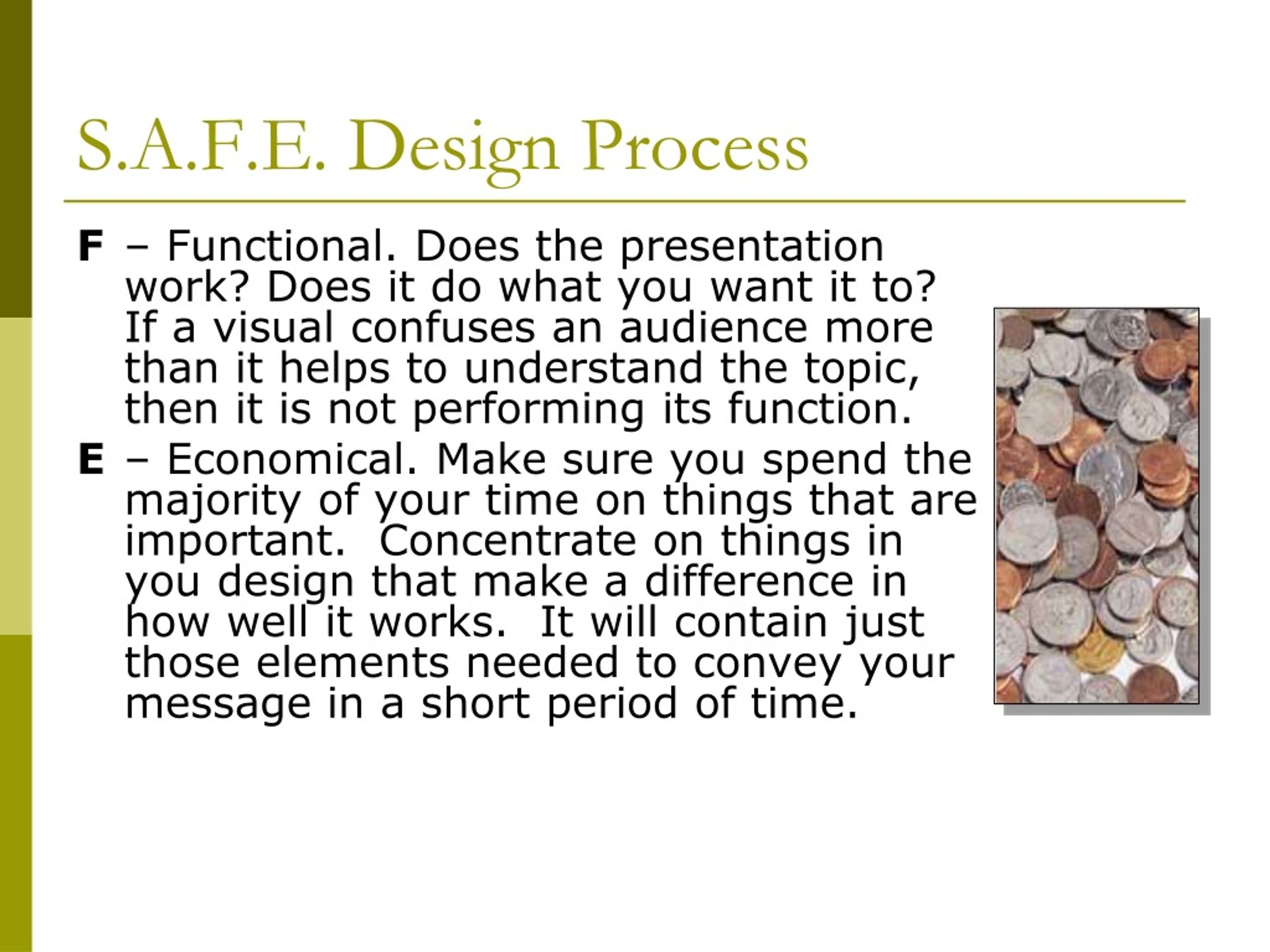 S.A.F.E. Design Process

F – Functional. Does the presentation work? Does it do what you want it to? If a visual confuses an audience more than it helps to understand the topic, then it is not performing its function.

E – Economical. Make sure you spend the majority of your time on things that are important.  Concentrate on things in you design that make a difference in how well it works.  It will contain just those elements needed to convey your message in a short period of time.